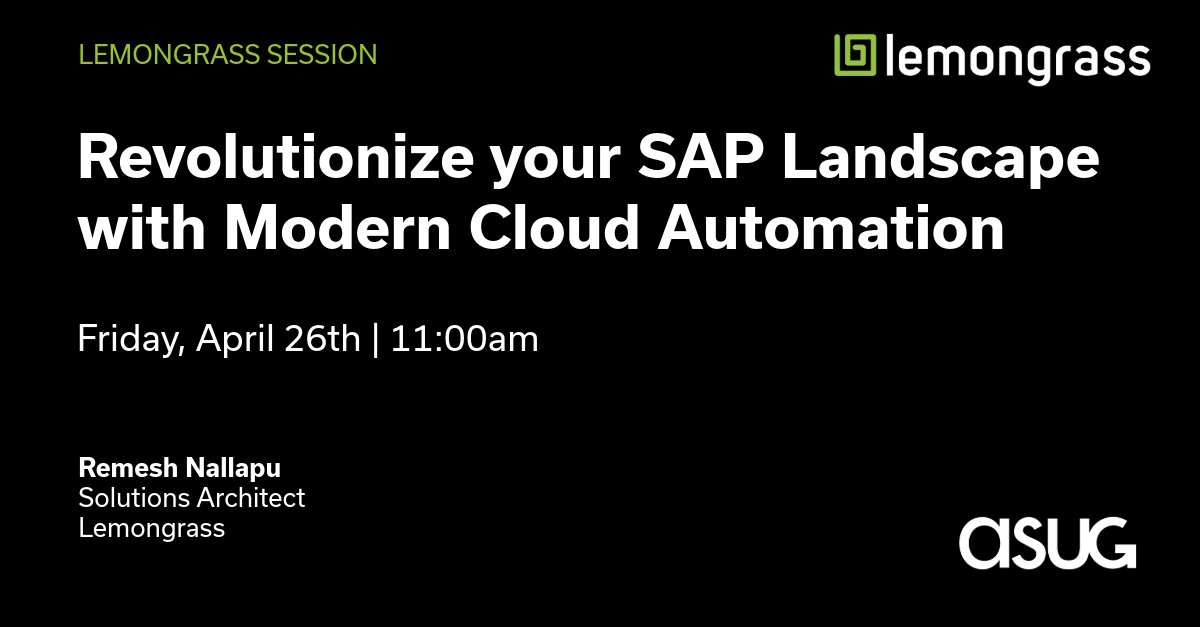 LEMONGRASS SESSION

lemongrass

Revolutionize your SAP Landscape with Modern Cloud Automation

Friday, April 26th | 11:00am

Remesh Nallapu
Solutions Architect
Lemongrass

asug